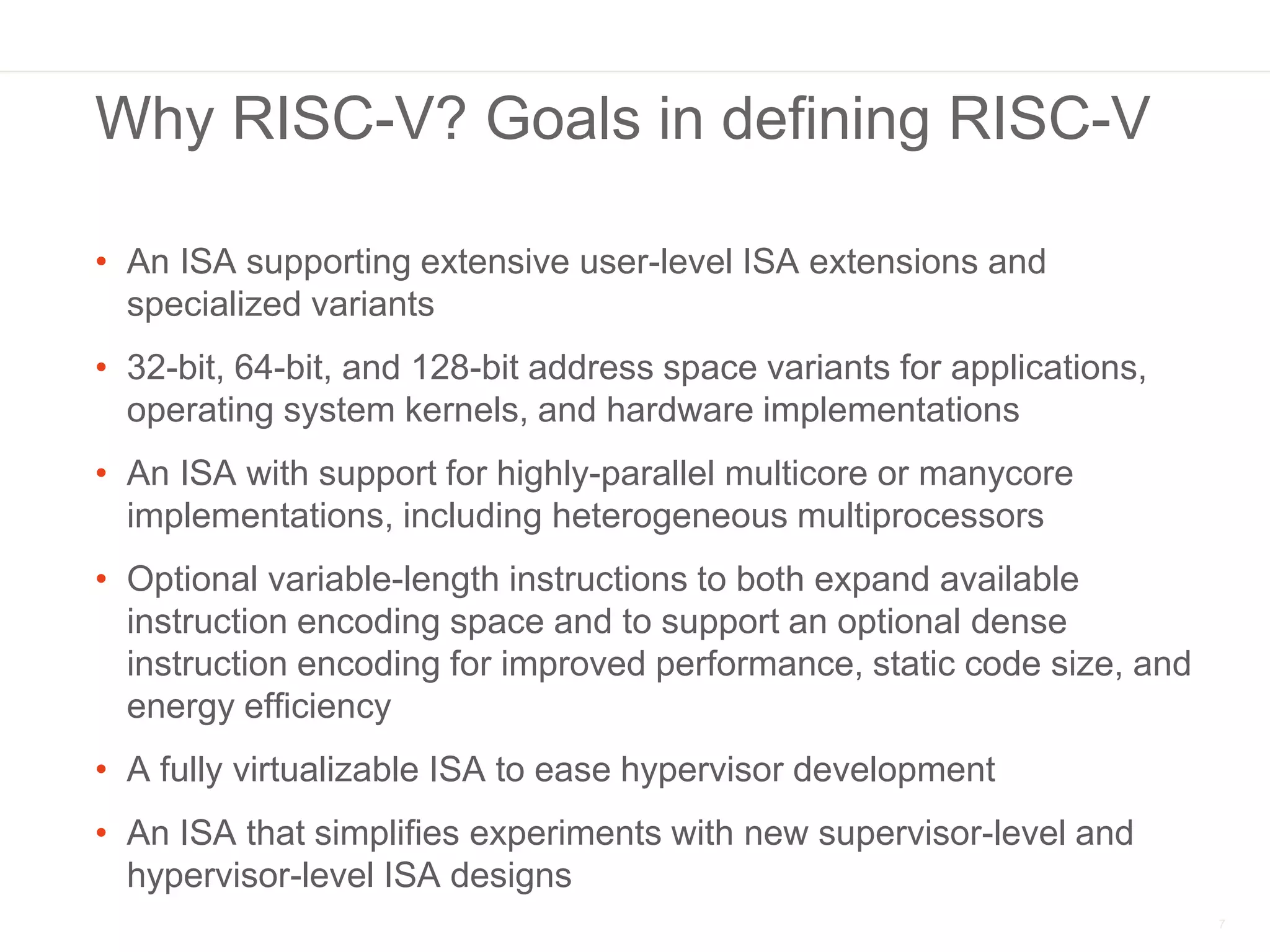 Why RISC-V? Goals in defining RISC-V

• An ISA supporting extensive user-level ISA extensions and specialized variants

• 32-bit, 64-bit, and 128-bit address space variants for applications, operating system kernels, and hardware implementations

• An ISA with support for highly-parallel multicore or manycore implementations, including heterogeneous multiprocessors

• Optional variable-length instructions to both expand available instruction encoding space and to support an optional dense instruction encoding for improved performance, static code size, and energy efficiency

• A fully virtualizable ISA to ease hypervisor development

• An ISA that simplifies experiments with new supervisor-level and hypervisor-level ISA designs

7